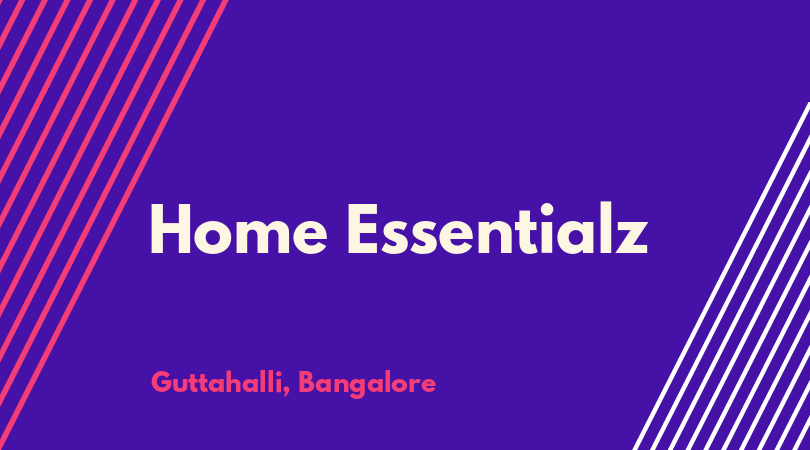 Home Essentialz

Guttahalli, Bangalore